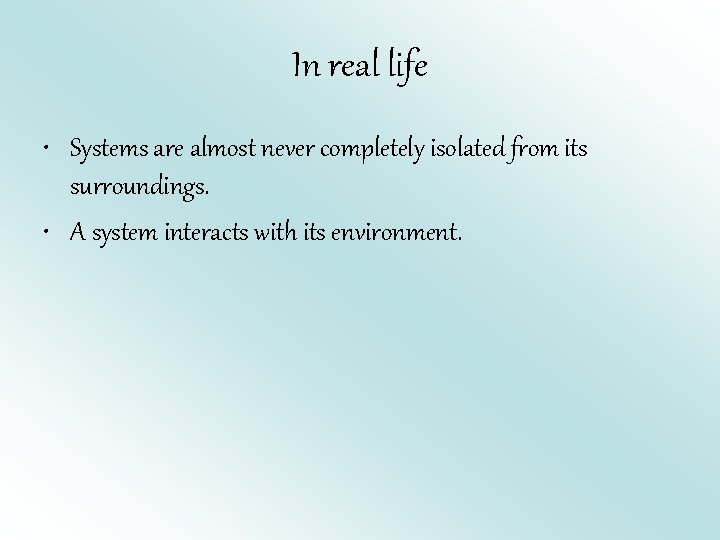 In real life

• Systems are almost never completely isolated from its surroundings.

• A system interacts with its environment.